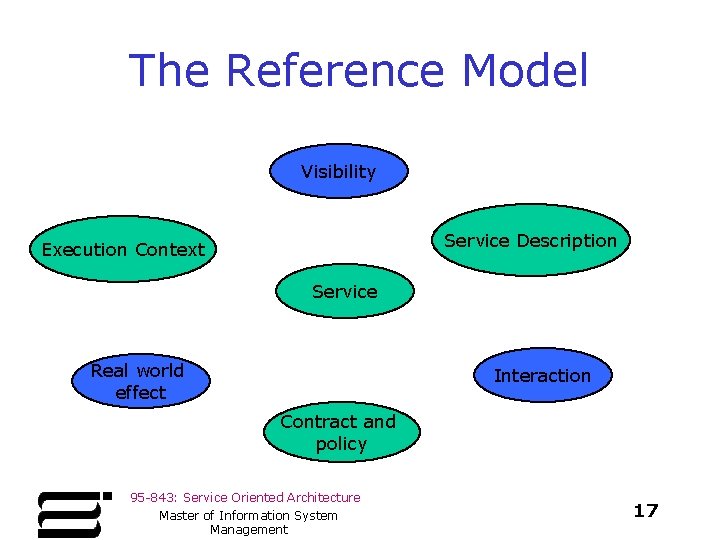 The Reference Model

Visibility

Execution Context

Service Description

Service

Real world effect

Interaction

Contract and policy

95-843: Service Oriented Architecture

Master of Information System Management

17